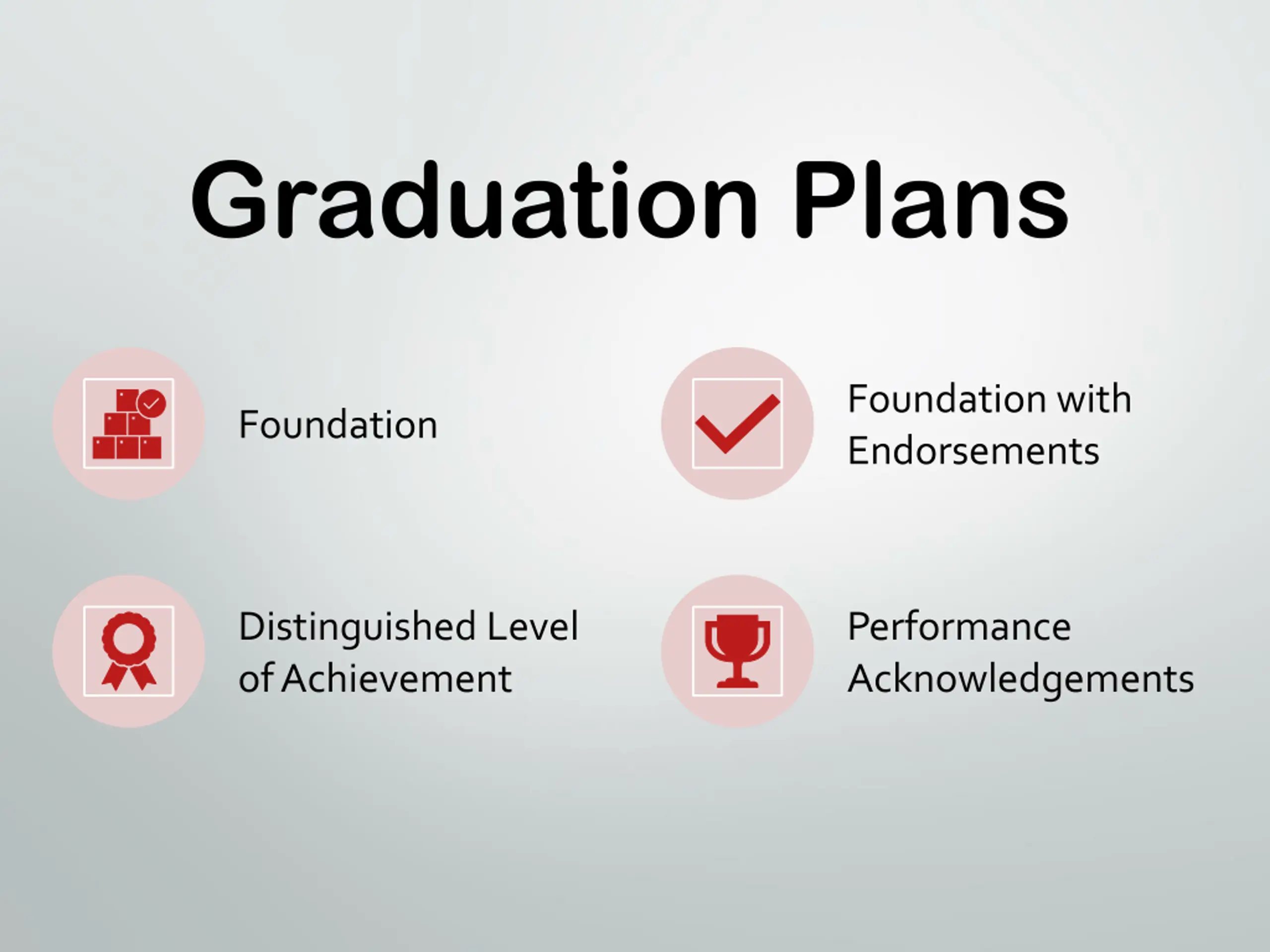 Graduation Plans

Foundation

Foundation with Endorsements

Distinguished Level of Achievement

Performance Acknowledgements